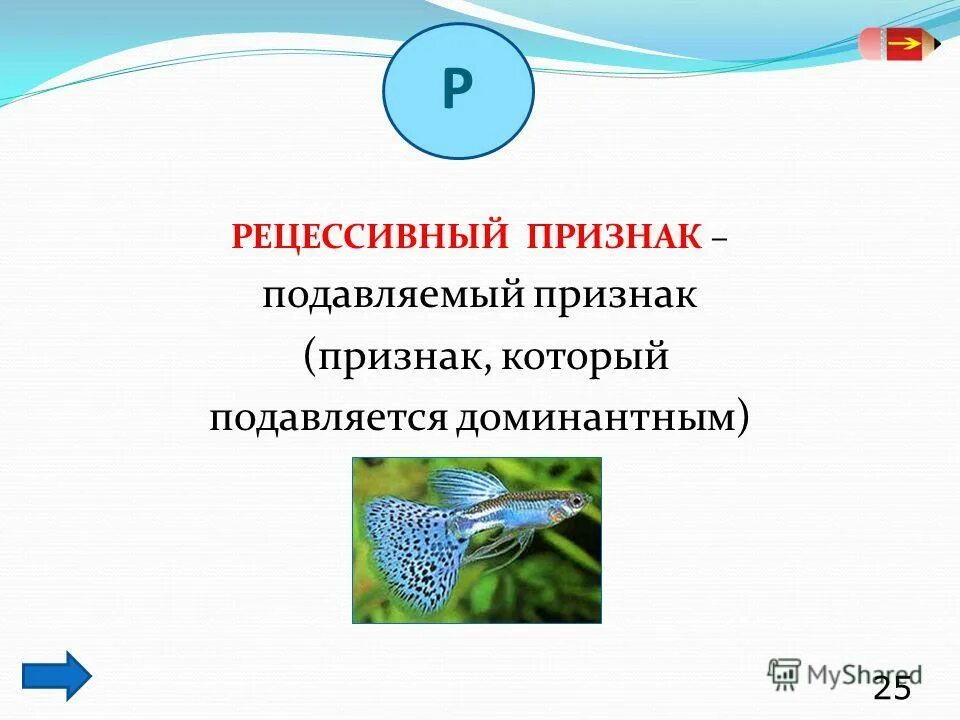 Р

РЕЦЕССИВНЫЙ ПРИЗНАК – подавляемый признак (признак, который подавляется доминантным)

MyShared

25